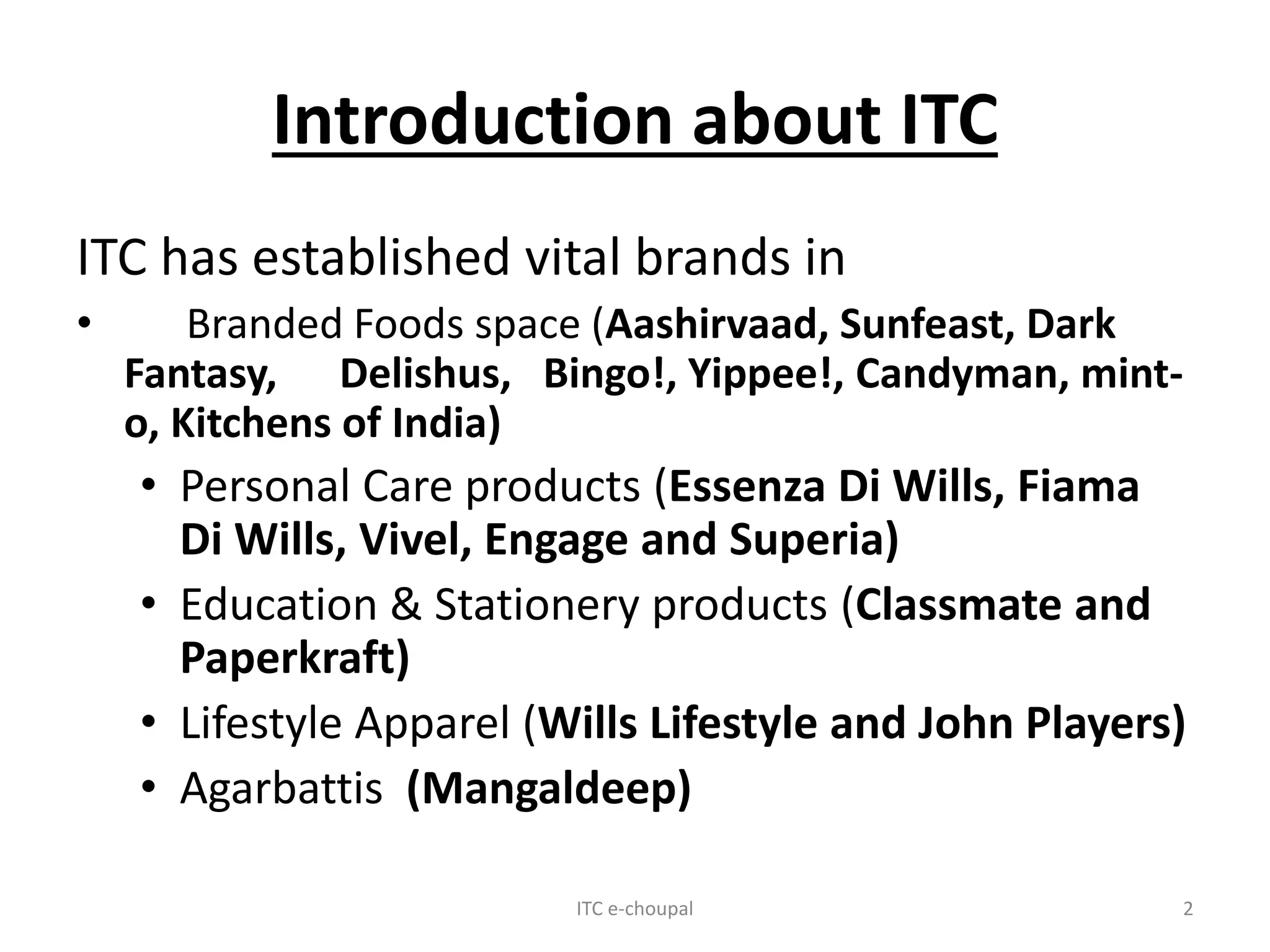 Introduction about ITC

ITC has established vital brands in

• Branded Foods space (Aashirvaad, Sunfeast, Dark Fantasy, Delishus, Bingo!, Yippee!, Candyman, mint-o, Kitchens of India)
• Personal Care products (Essenza Di Wills, Fiama Di Wills, Vivel, Engage and Superia)
• Education & Stationery products (Classmate and Paperkraft)
• Lifestyle Apparel (Wills Lifestyle and John Players)
• Agarbattis (Mangaldeep)

ITC e-choupal

2